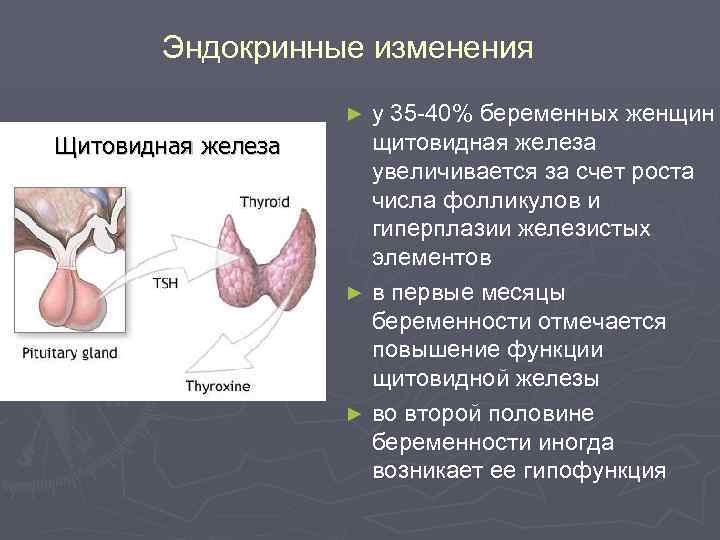 Эндокринные изменения

Щитовидная железа

Thyroid

TSH

Pituitary gland

Thyroxine

► у 35-40% беременных женщин щитовидная железа увеличивается за счет роста числа фолликулов и гиперплазии железистых элементов

► в первые месяцы беременности отмечается повышение функции щитовидной железы

► во второй половине беременности иногда возникает ее гипофункция